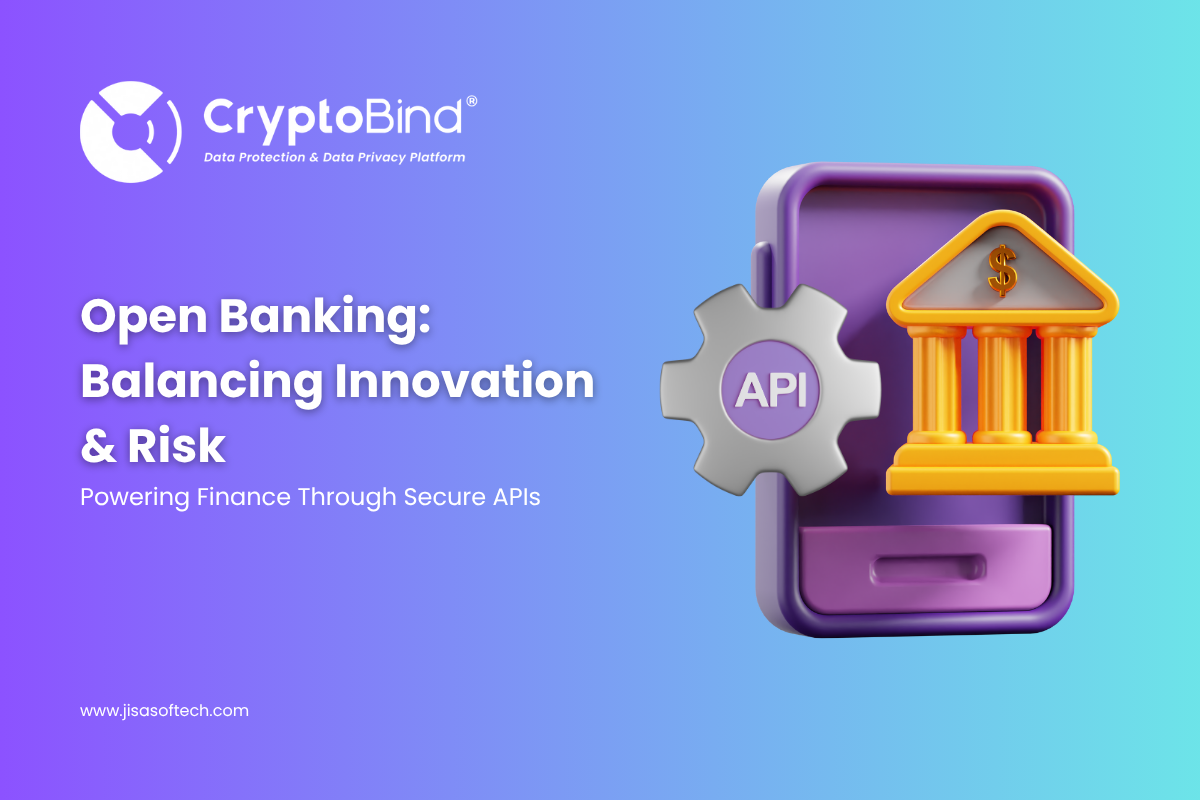 CryptoBind®
Data Protection & Data Privacy Platform

Open Banking: Balancing Innovation & Risk

Powering Finance Through Secure APIs

API

$

www.jisasoftech.com